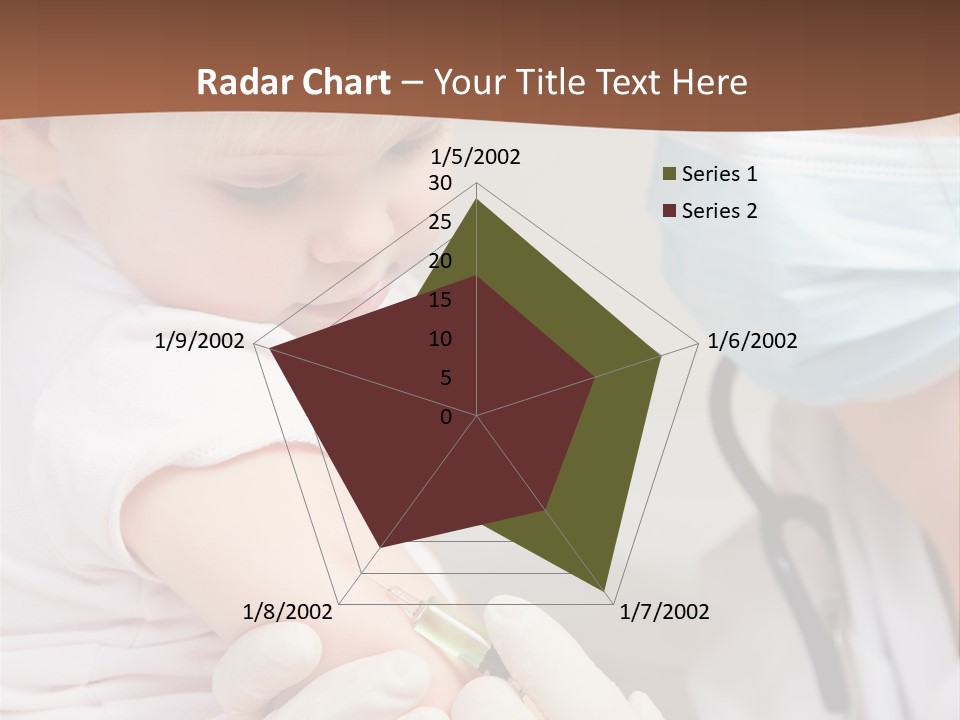 Radar Chart – Your Title Text Here

1/5/2002
30
25
20
15
10
5
0
1/6/2002
1/7/2002
1/8/2002
1/9/2002

Series 1
Series 2